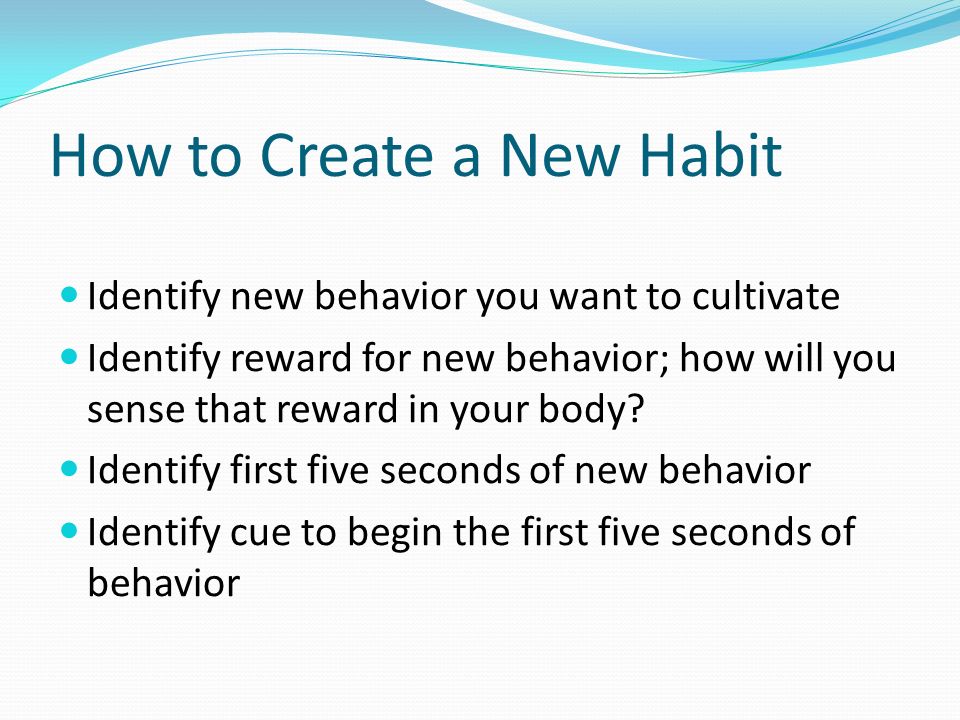 How to Create a New Habit

- Identify new behavior you want to cultivate
- Identify reward for new behavior; how will you sense that reward in your body?
- Identify first five seconds of new behavior
- Identify cue to begin the first five seconds of behavior